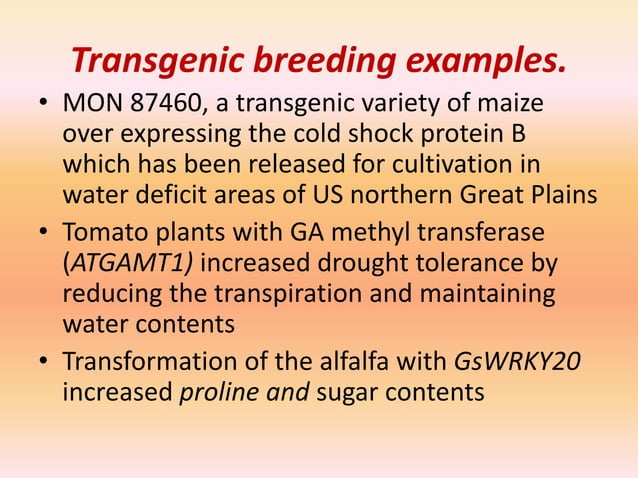 Transgenic breeding examples.

• MON 87460, a transgenic variety of maize over expressing the cold shock protein B which has been released for cultivation in water deficit areas of US northern Great Plains

• Tomato plants with GA methyl transferase (ATGAMT1) increased drought tolerance by reducing the transpiration and maintaining water contents

• Transformation of the alfalfa with GsWRKY20 increased proline and sugar contents